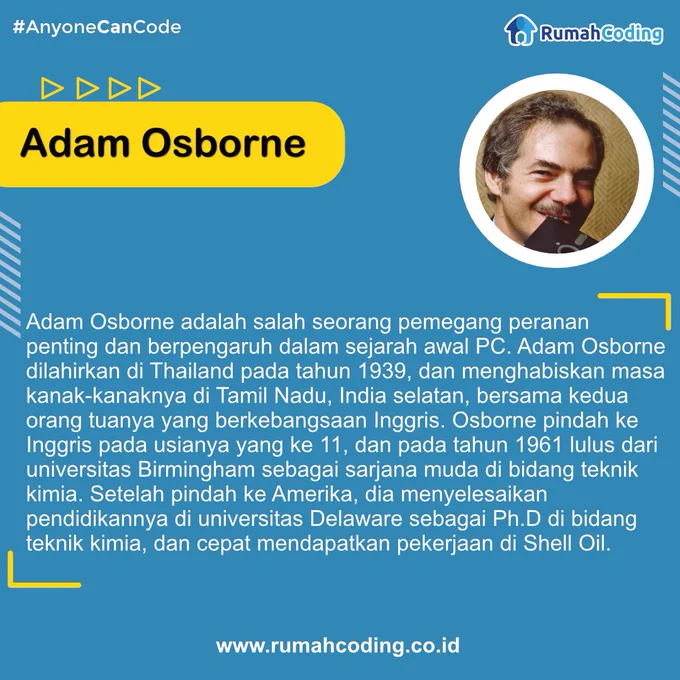 #AnyoneCanCode

RumahCoding

Adam Osborne

Adam Osborne adalah salah seorang pemegang peranan penting dan berpengaruh dalam sejarah awal PC. Adam Osborne dilahirkan di Thailand pada tahun 1939, dan menghabiskan masa kanak-kanaknya di Tamil Nadu, India selatan, bersama kedua orang tuanya yang berkebangsaan Inggris. Osborne pindah ke Inggris pada usianya yang ke 11, dan pada tahun 1961 lulus dari universitas Birmingham sebagai sarjana muda di bidang teknik kimia. Setelah pindah ke Amerika, dia menyelesaikan pendidikannya di universitas Delaware sebagai Ph.D di bidang teknik kimia, dan cepat mendapatkan pekerjaan di Shell Oil.

www.rumahcoding.co.id